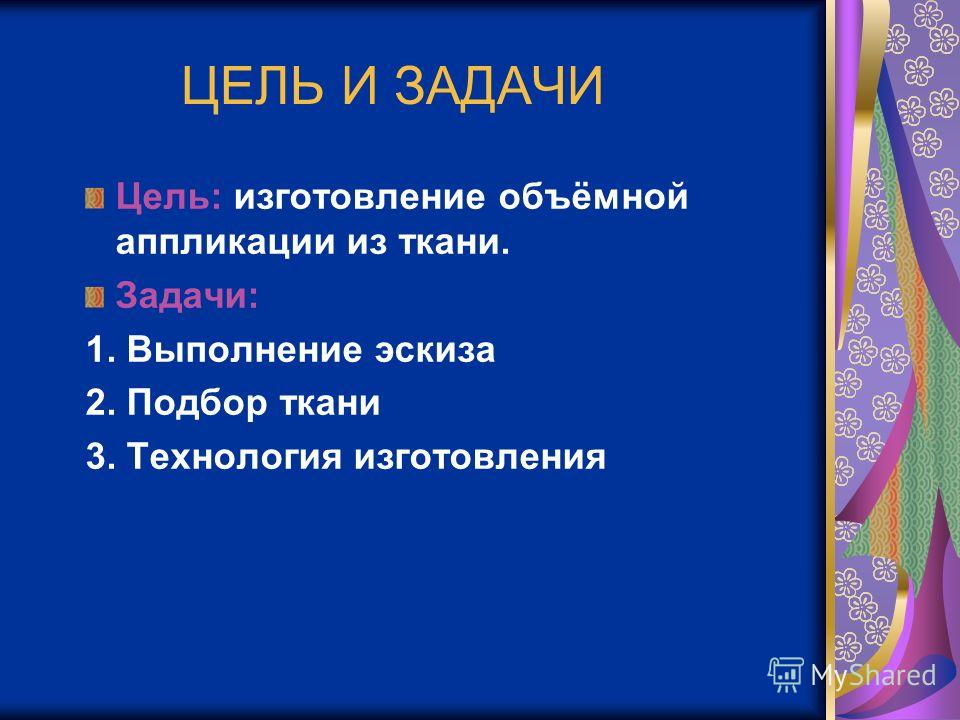 ЦЕЛЬ И ЗАДАЧИ

Цель: изготовление объёмной аппликации из ткани.

Задачи:

1. Выполнение эскиза
2. Подбор ткани
3. Технология изготовления

MyShared